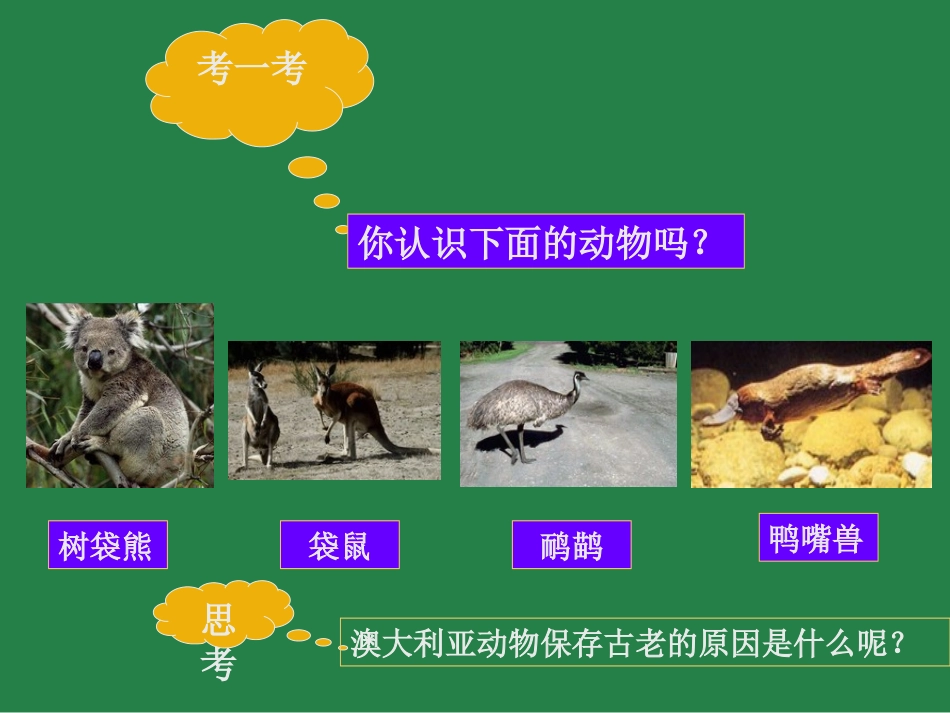 考一考

你认识下面的动物吗？

树袋熊

袋鼠

鸸鹋

鸭嘴兽

思考

澳大利亚动物保存古老的原因是什么呢？